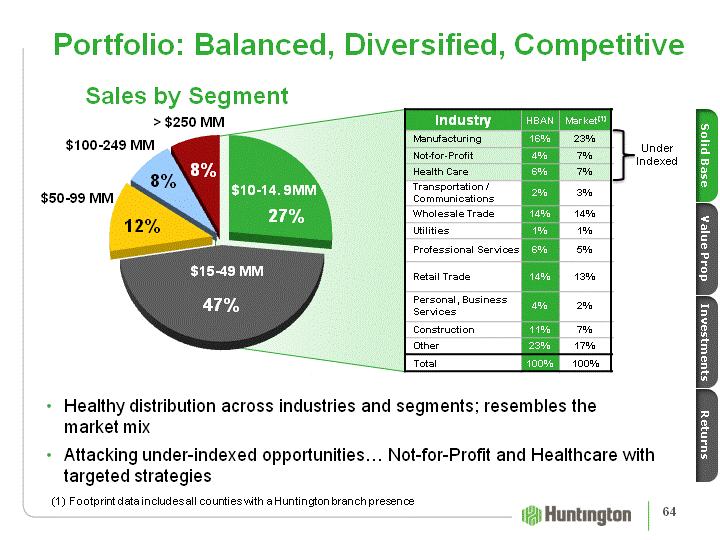 Portfolio: Balanced, Diversified, Competitive

Sales by Segment

> $250 MM
$100-249 MM
$50-99 MM
8%
8%
12%
$10-14.9MM
27%
$15-49 MM
47%

| Industry | HBAN | Market$^{(1)}$ |
|---|---|---|
| Manufacturing | 16% | 23% |
| Not-for-Profit | 4% | 7% |
| Health Care | 6% | 7% |
| Transportation / Communications | 2% | 3% |
| Wholesale Trade | 14% | 14% |
| Utilities | 1% | 1% |
| Professional Services | 6% | 5% |
| Retail Trade | 14% | 13% |
| Personal, Business Services | 4% | 2% |
| Construction | 11% | 7% |
| Other | 23% | 17% |
| Total | 100% | 100% |

Under Indexed

Solid Base
Value Prop
Investments
Returns

• Healthy distribution across industries and segments; resembles the market mix
• Attacking under-indexed opportunities… Not-for-Profit and Healthcare with targeted strategies

(1) Footprint data includes all counties with a Huntington branch presence

Huntington
64